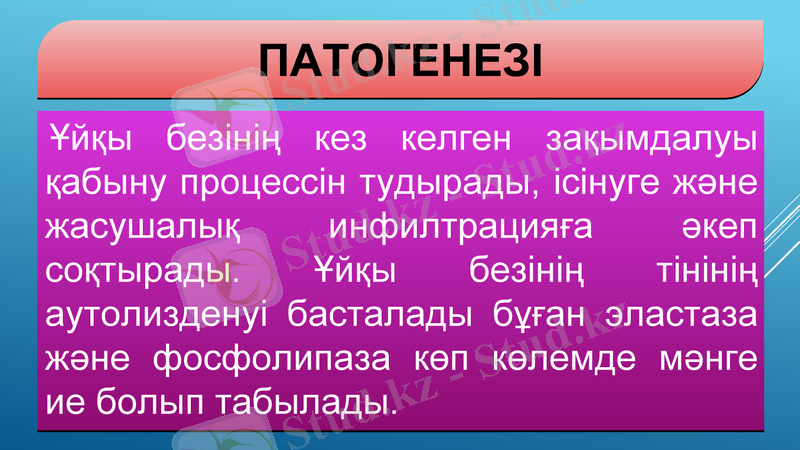 ПАТОГЕНЕЗІ

Ұйқы безінің кез келген зақымдалуы қабыну процессін тудырады, ісінуге және жасушалық инфилтрацияға әкеп соқтырады. Ұйқы безінің тінінің аутолизденуі басталады бұған эластаза және фосфолипаза көп көлемде мәнге ие болып табылады.

Stud.kz - Stud.kz